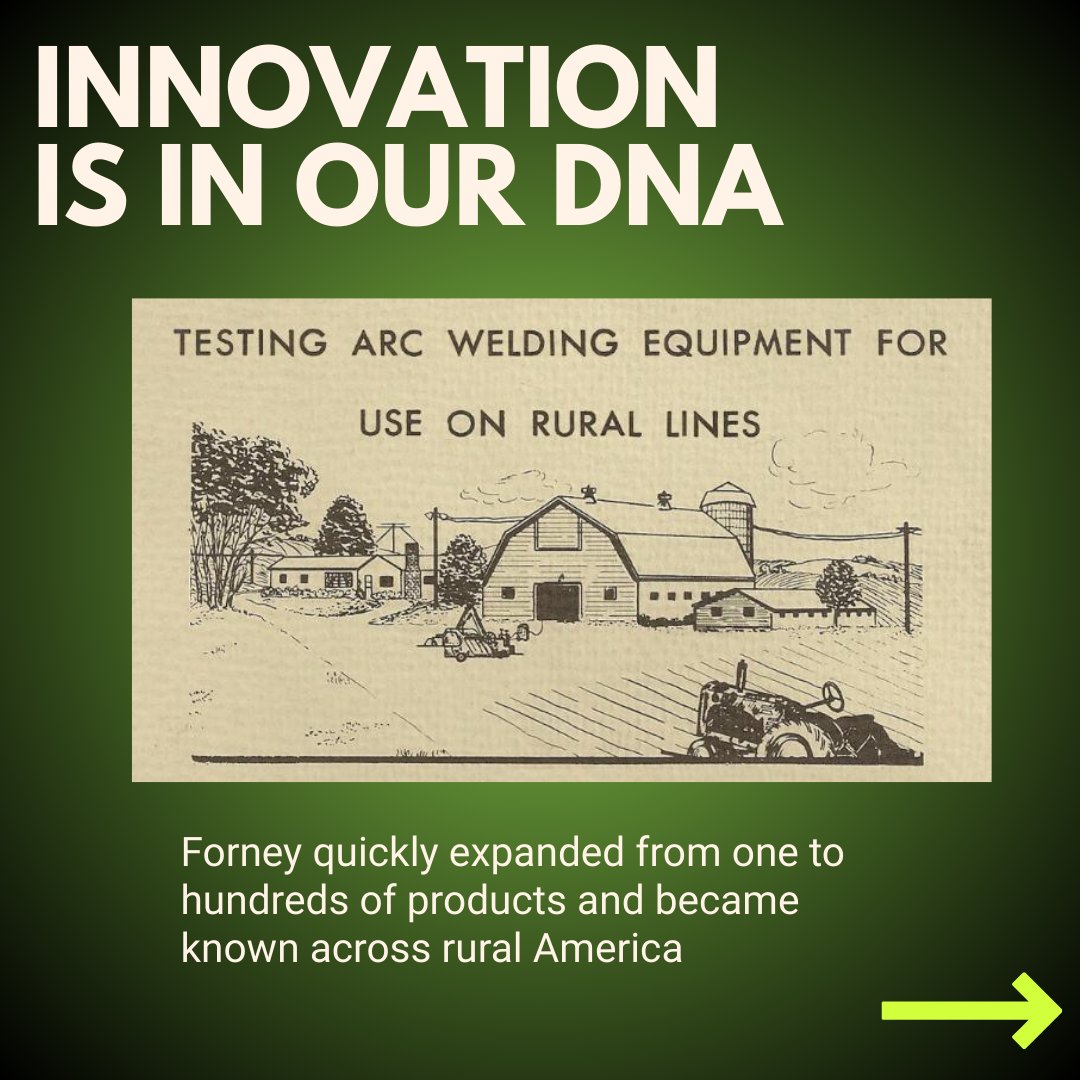 INNOVATION IS IN OUR DNA

TESTING ARC WELDING EQUIPMENT FOR USE ON RURAL LINES

Forney quickly expanded from one to hundreds of products and became known across rural America